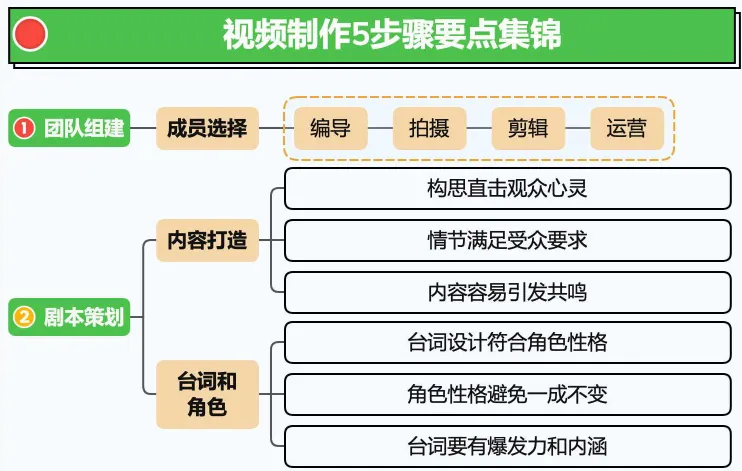 视频制作5步骤要点集锦

① 团队组建

成员选择

编导

拍摄

剪辑

运营

② 剧本策划

内容打造

构思直击观众心灵

情节满足受众要求

内容容易引发共鸣

台词和角色

台词设计符合角色性格

角色性格避免一成不变

台词要有爆发力和内涵